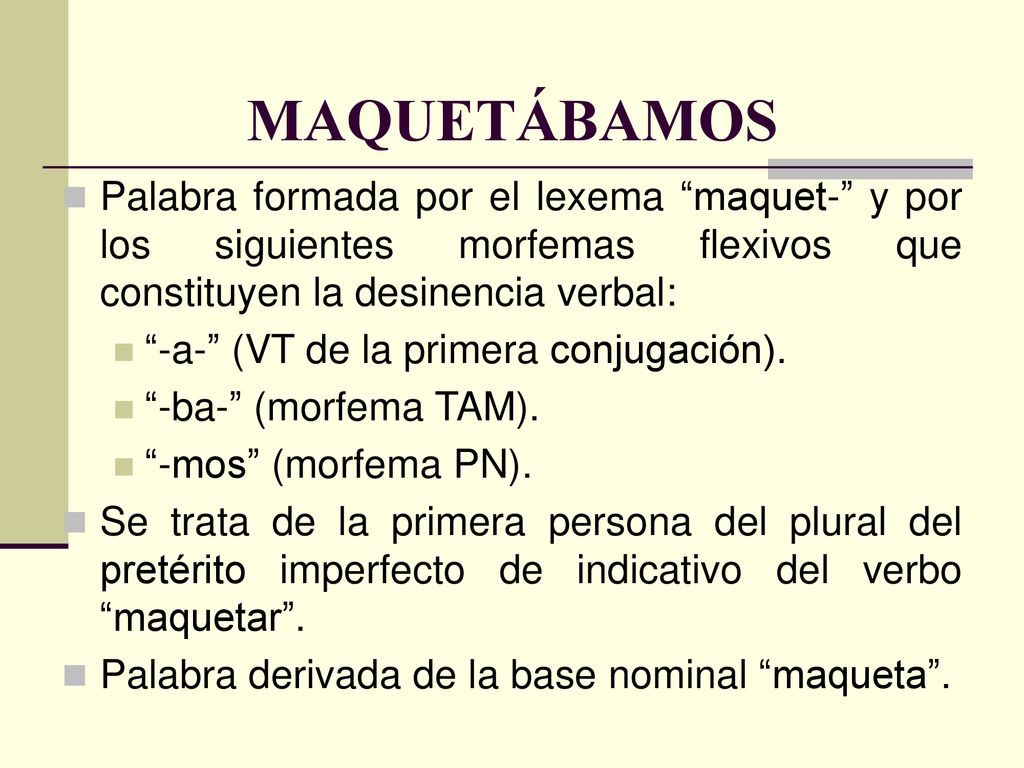 MAQUETÁBAMOS

Palabra formada por el lexema “maquet-” y por los siguientes morfemas flexivos que constituyen la desinencia verbal:

“-a-” (VT de la primera conjugación).

“-ba-” (morfema TAM).

“-mos” (morfema PN).

Se trata de la primera persona del plural del pretérito imperfecto de indicativo del verbo “maquetar”.

Palabra derivada de la base nominal “maqueta”.